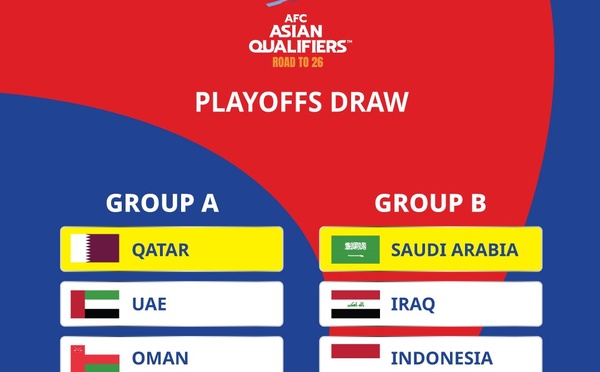 AFC
ASIAN
QUALIFIERS™
ROAD TO 26

PLAYOFFS DRAW

GROUP A

QATAR

UAE

OMAN

GROUP B

SAUDI ARABIA

IRAQ

INDONESIA